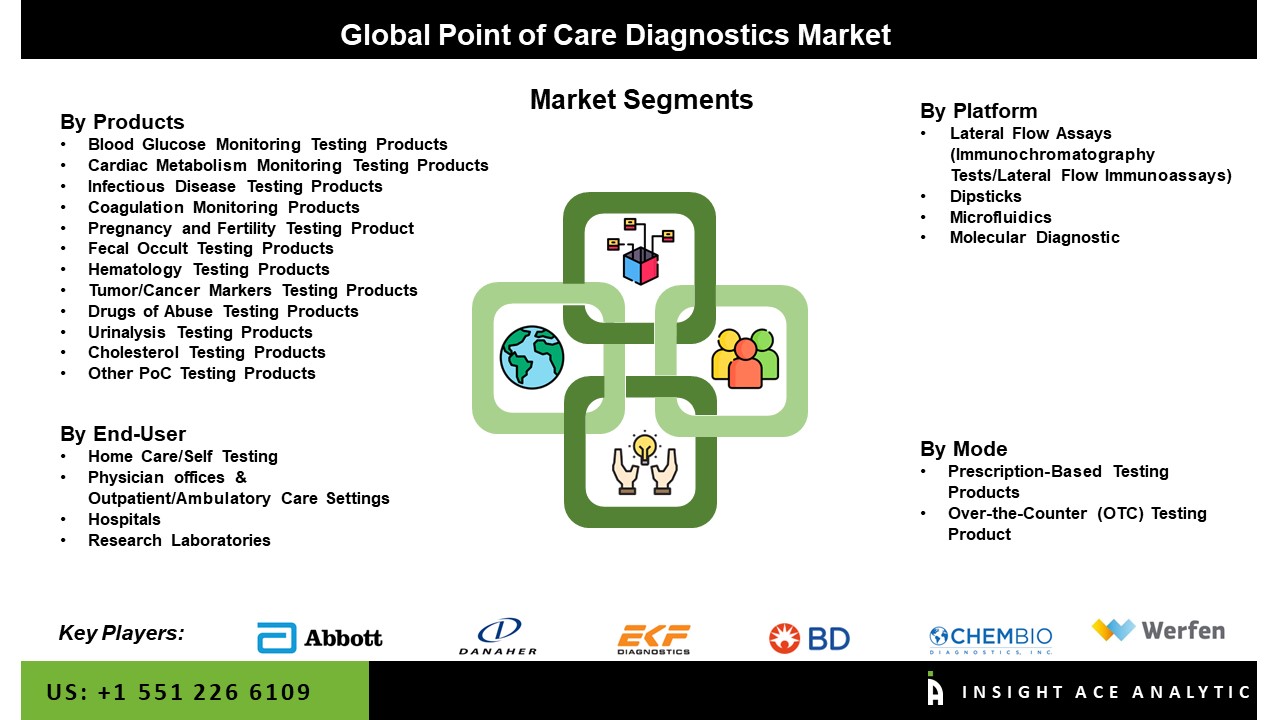 Global Point of Care Diagnostics Market

Market Segments

By Products
• Blood Glucose Monitoring Testing Products
• Cardiac Metabolism Monitoring Testing Products
• Infectious Disease Testing Products
• Coagulation Monitoring Products
• Pregnancy and Fertility Testing Product
• Fecal Occult Testing Products
• Hematology Testing Products
• Tumor/Cancer Markers Testing Products
• Drugs of Abuse Testing Products
• Urinalysis Testing Products
• Cholesterol Testing Products
• Other PoC Testing Products

By End-User
• Home Care/Self Testing
• Physician offices & Outpatient/Ambulatory Care Settings
• Hospitals
• Research Laboratories

By Platform
• Lateral Flow Assays (Immunochromatography Tests/Lateral Flow Immunoassays)
• Dipsticks
• Microfluidics
• Molecular Diagnostic

By Mode
• Prescription-Based Testing Products
• Over-the-Counter (OTC) Testing Product

Key Players:

Abbott

DANAHER

EKF DIAGNOSTICS

BD

CHEMBIO DIAGNOSTICS, INC.

Werfen

US: +1 551 226 6109

INSIGHT ACE ANALYTIC